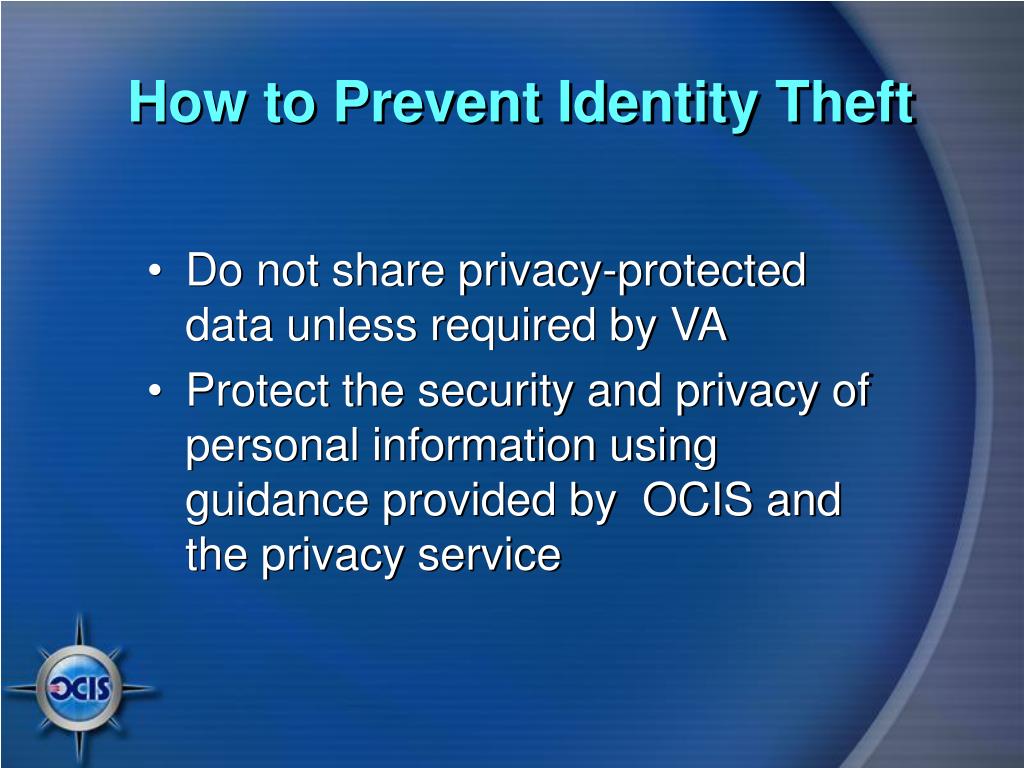 How to Prevent Identity Theft

• Do not share privacy-protected data unless required by VA
• Protect the security and privacy of personal information using guidance provided by OCIS and the privacy service

OCIS